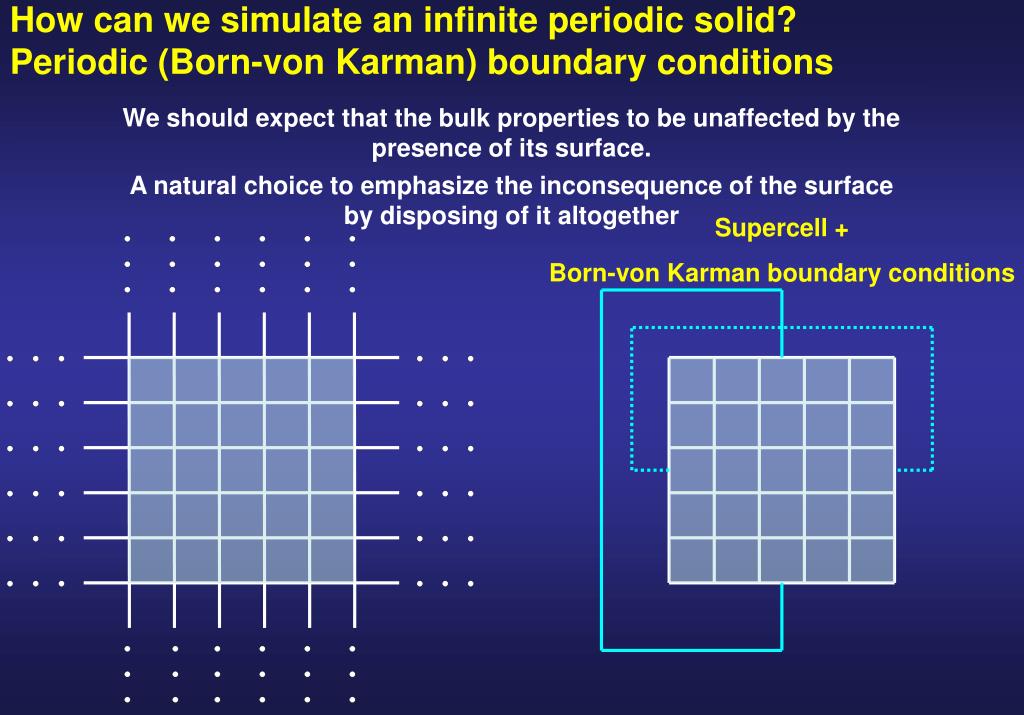 How can we simulate an infinite periodic solid?
Periodic (Born-von Karman) boundary conditions

We should expect that the bulk properties to be unaffected by the presence of its surface.

A natural choice to emphasize the inconsequence of the surface by disposing of it altogether

Supercell +

Born-von Karman boundary conditions